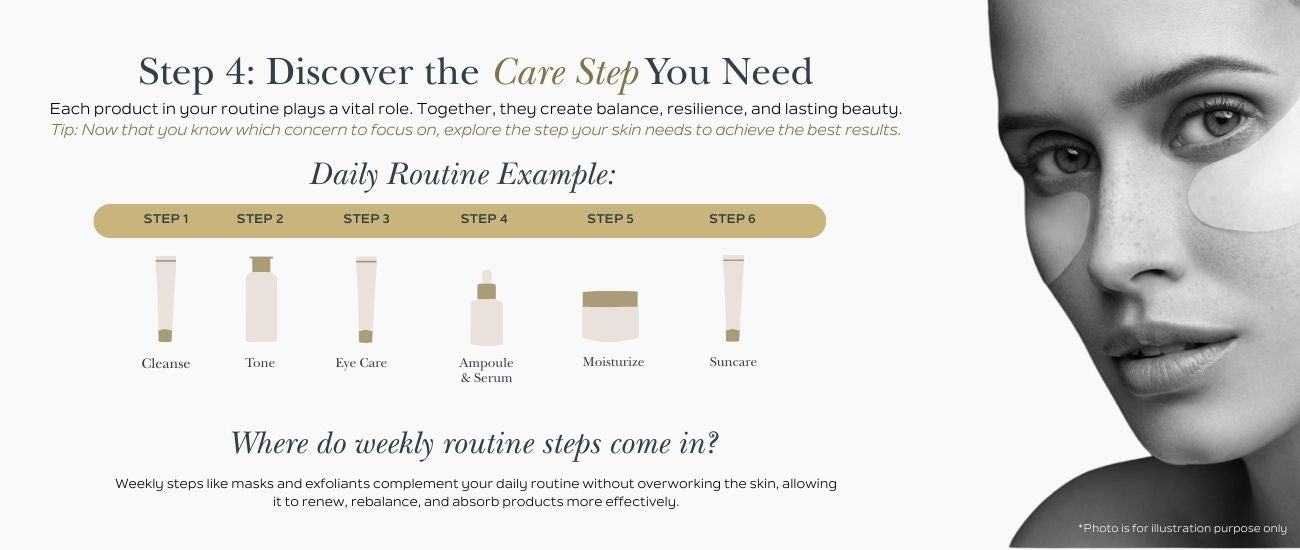 Step 4: Discover the Care Step You Need

Each product in your routine plays a vital role. Together, they create balance, resilience, and lasting beauty.

Tip: Now that you know which concern to focus on, explore the step your skin needs to achieve the best results.

Daily Routine Example:

STEP 1 STEP 2 STEP 3 STEP 4 STEP 5 STEP 6

Cleanse

Tone

Eye Care

Ampoule & Serum

Moisturize

Suncare

Where do weekly routine steps come in?

Weekly steps like masks and exfoliants complement your daily routine without overworking the skin, allowing it to renew, rebalance, and absorb products more effectively.

*Photo is for illustration purpose only